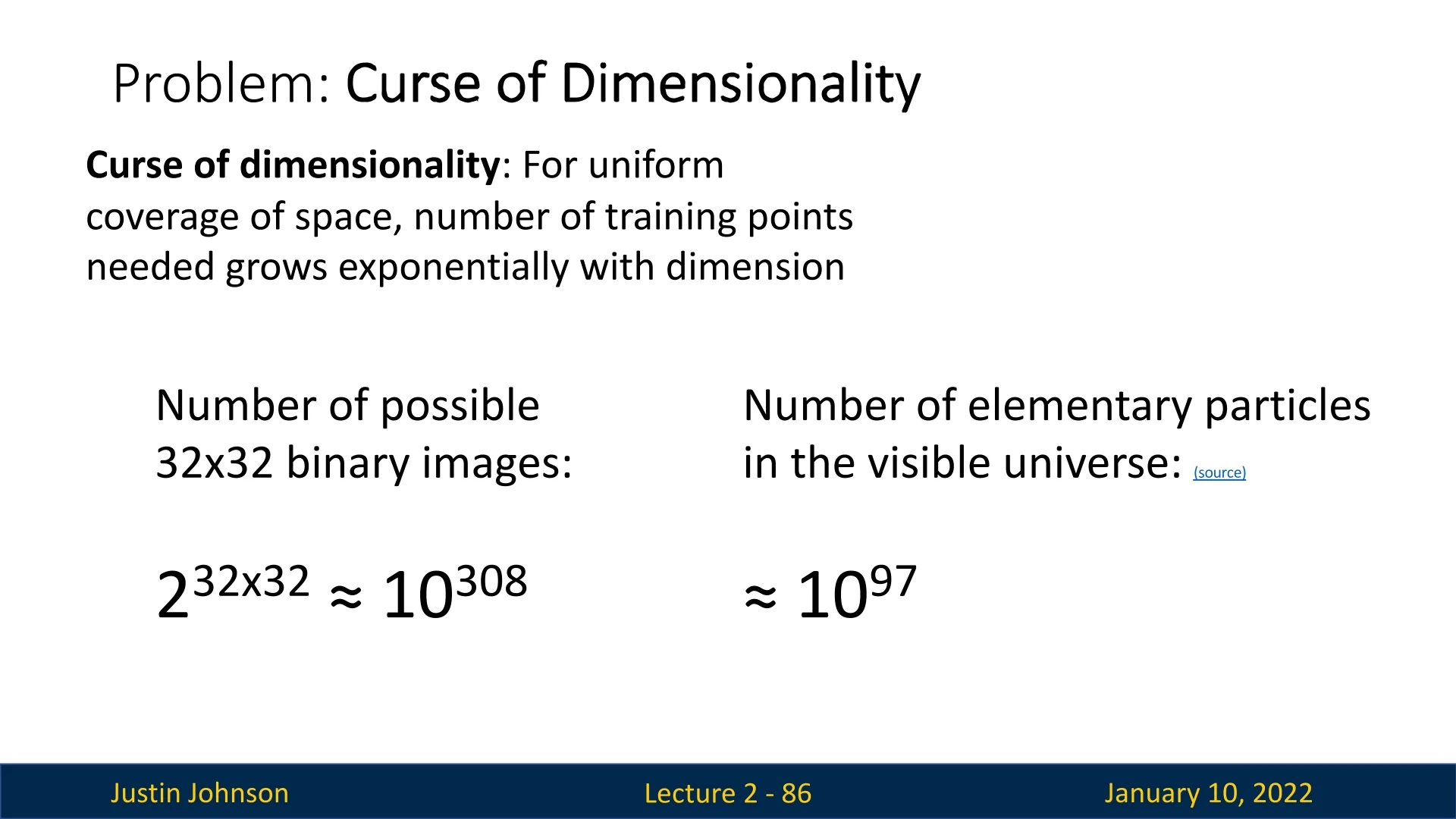 Problem: Curse of Dimensionality

Curse of dimensionality: For uniform coverage of space, number of training points needed grows exponentially with dimension

Number of possible 32x32 binary images:

$2^{32x32} \approx 10^{308}$

Number of elementary particles in the visible universe: (source)

$\approx 10^{97}$

Justin Johnson

Lecture 2 - 86

January 10, 2022